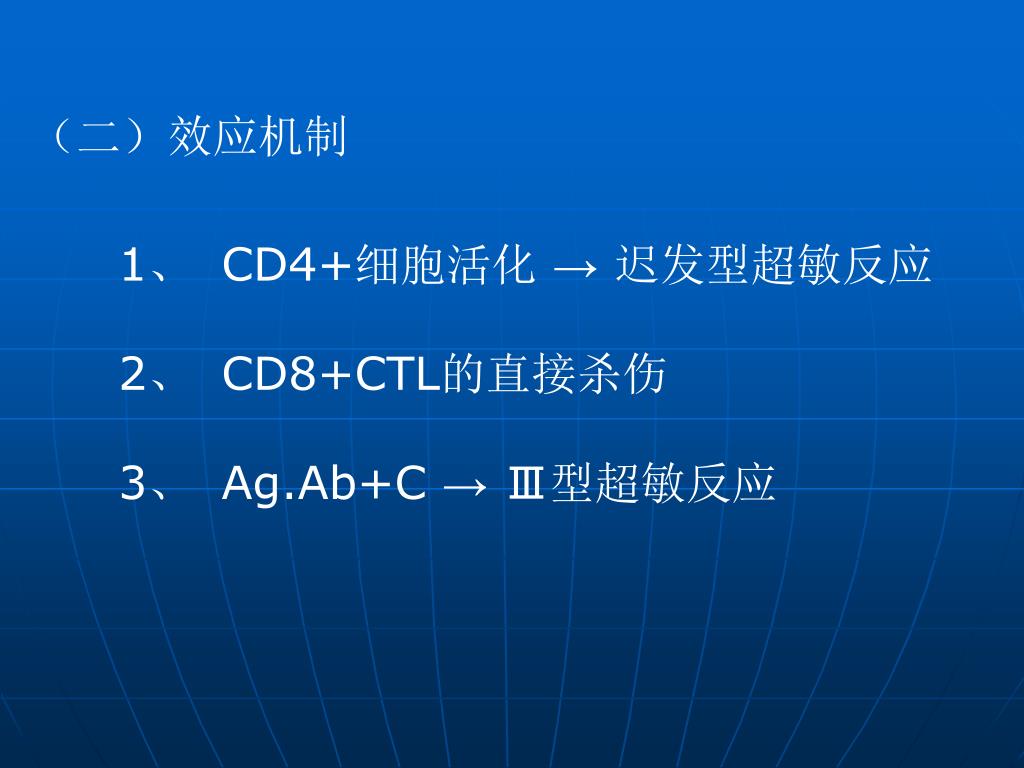 （二）效应机制

1、 CD4+细胞活化 → 迟发型超敏反应

2、 CD8+CTL的直接杀伤

3、 Ag.Ab+C → Ⅲ型超敏反应